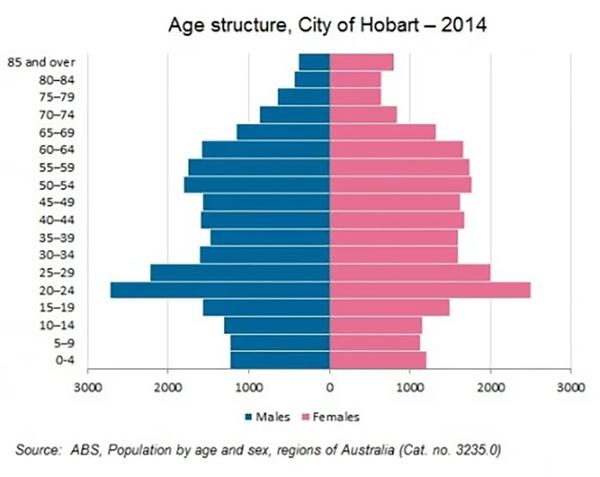 Age structure, City of Hobart – 2014

85 and over
80–84
75–79
70–74
65–69
60–64
55–59
50–54
45–49
40–44
35–39
30–34
25–29
20–24
15–19
10–14
5–9
0-4

3000 2000 1000 0 1000 2000 3000

Males Females

Source: ABS, Population by age and sex, regions of Australia (Cat. no. 3235.0)